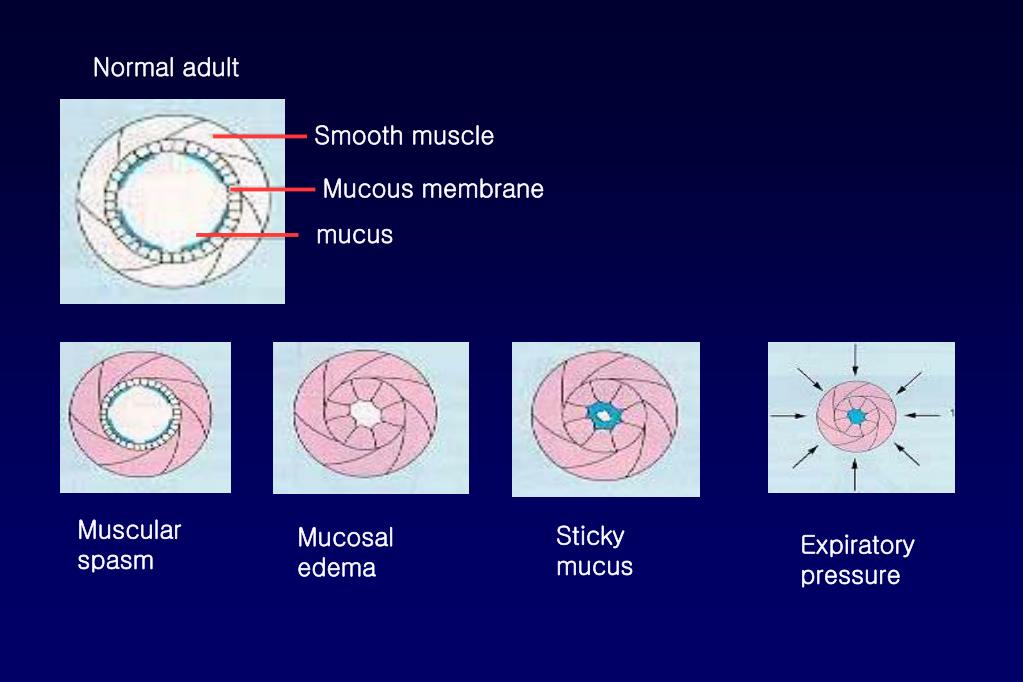 Normal adult

Smooth muscle

Mucous membrane

mucus

Muscular spasm

Mucosal edema

Sticky mucus

Expiratory pressure